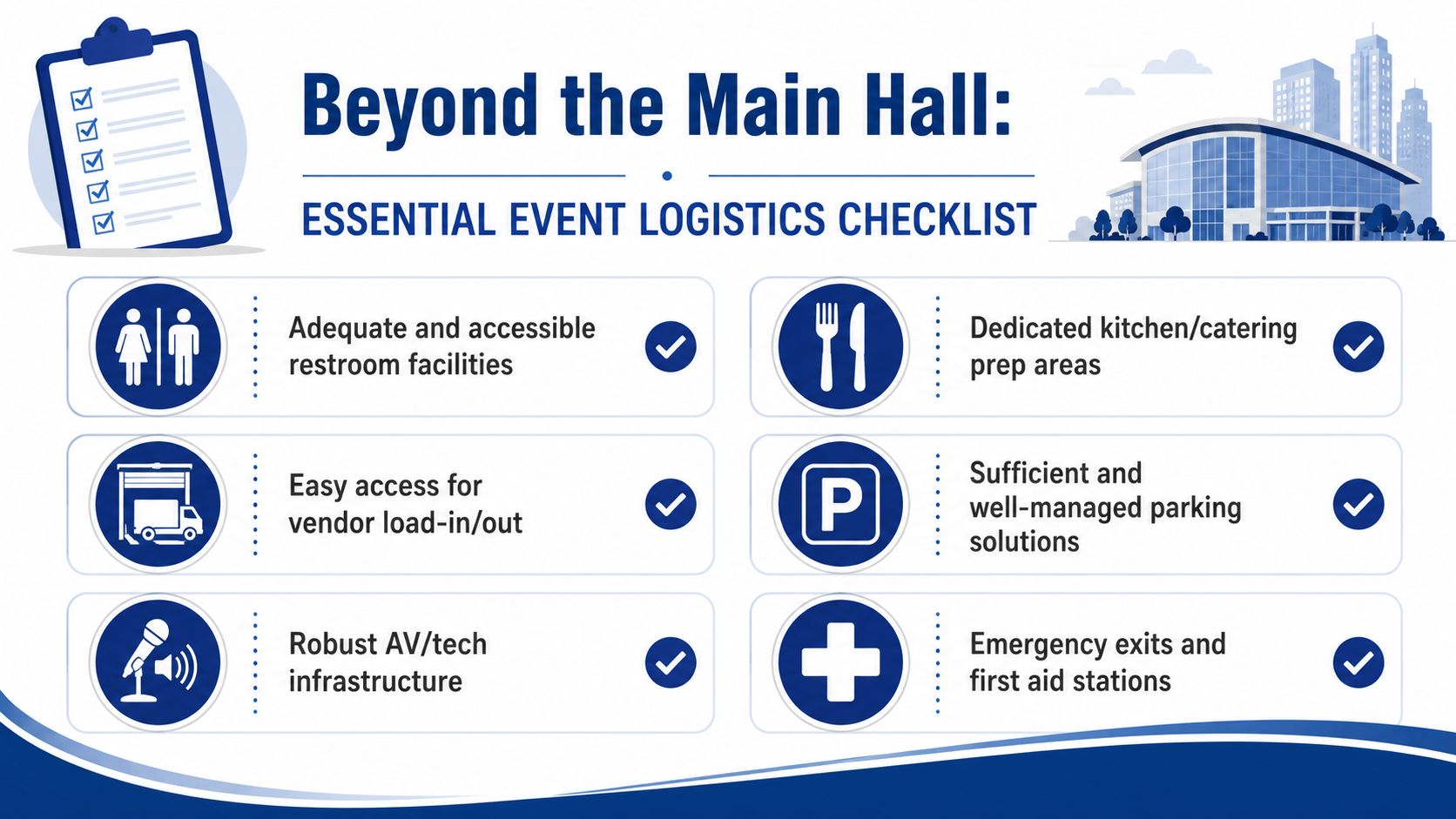 Beyond the Main Hall:

ESSENTIAL EVENT LOGISTICS CHECKLIST

Adequate and accessible restroom facilities

Easy access for vendor load-in/out

Robust AV/tech infrastructure

Dedicated kitchen/catering prep areas

P

Sufficient and well-managed parking solutions

Emergency exits and first aid stations